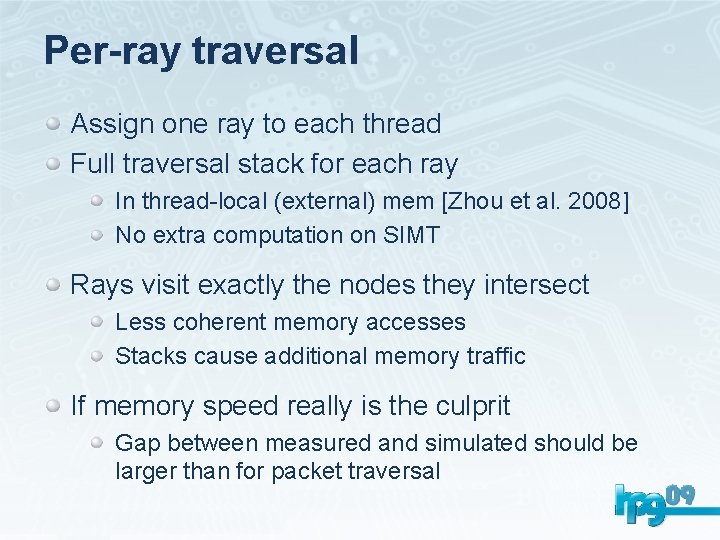 Per-ray traversal

Assign one ray to each thread

Full traversal stack for each ray

In thread-local (external) mem [Zhou et al. 2008]

No extra computation on SIMT

Rays visit exactly the nodes they intersect

Less coherent memory accesses

Stacks cause additional memory traffic

If memory speed really is the culprit

Gap between measured and simulated should be larger than for packet traversal

hpg09